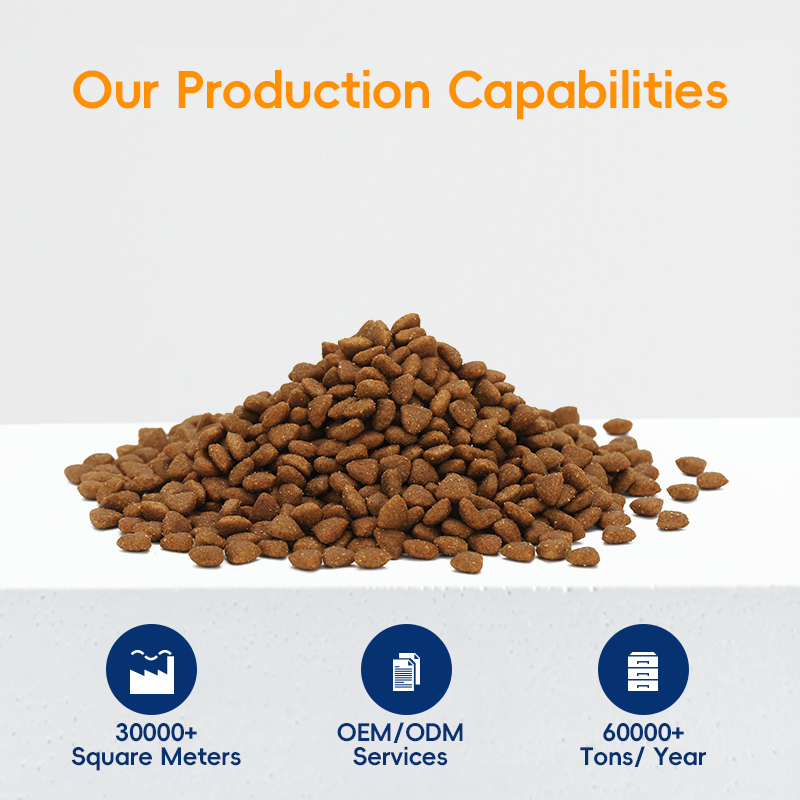 Our Production Capabilities

30000+
Square Meters

OEM/ODM
Services

60000+
Tons/ Year